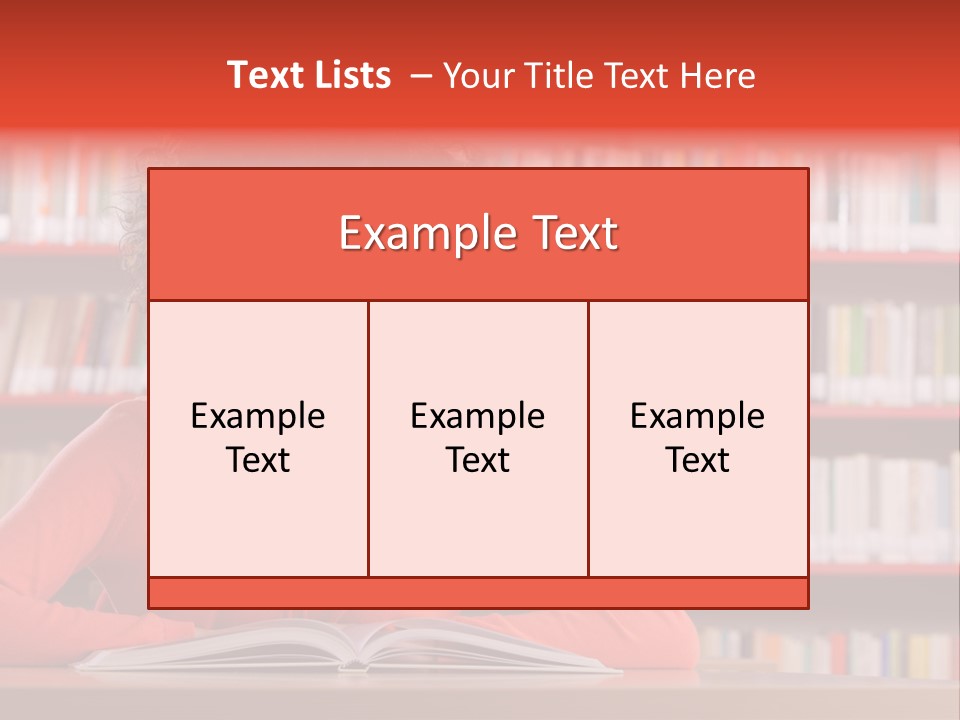 Text Lists – Your Title Text Here

Example Text

Example Text

Example Text

Example Text